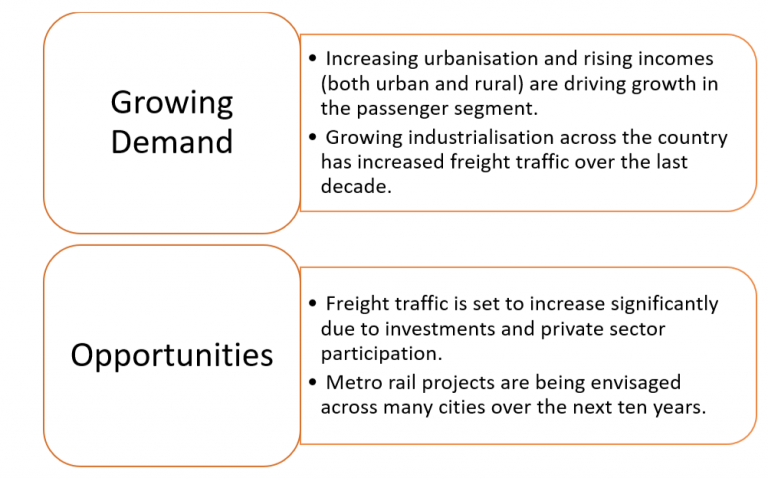 Growing Demand

• Increasing urbanisation and rising incomes (both urban and rural) are driving growth in the passenger segment.
• Growing industrialisation across the country has increased freight traffic over the last decade.

Opportunities

• Freight traffic is set to increase significantly due to investments and private sector participation.
• Metro rail projects are being envisaged across many cities over the next ten years.